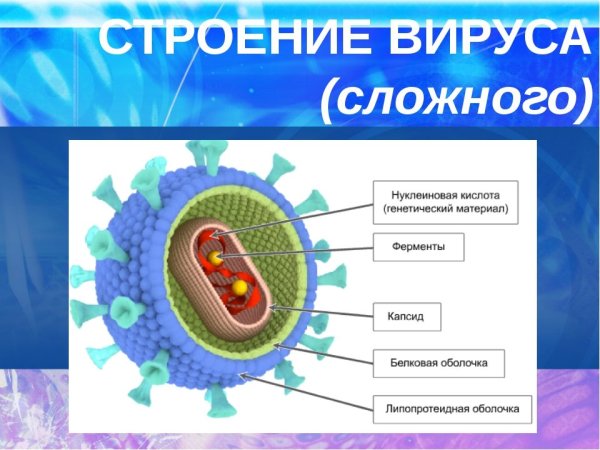 СТРОЕНИЕ ВИРУСА (сложного)

Нуклеиновая кислота (генетический материал)

Ферменты

Капсид

Белковая оболочка

Липопротеидная оболочка